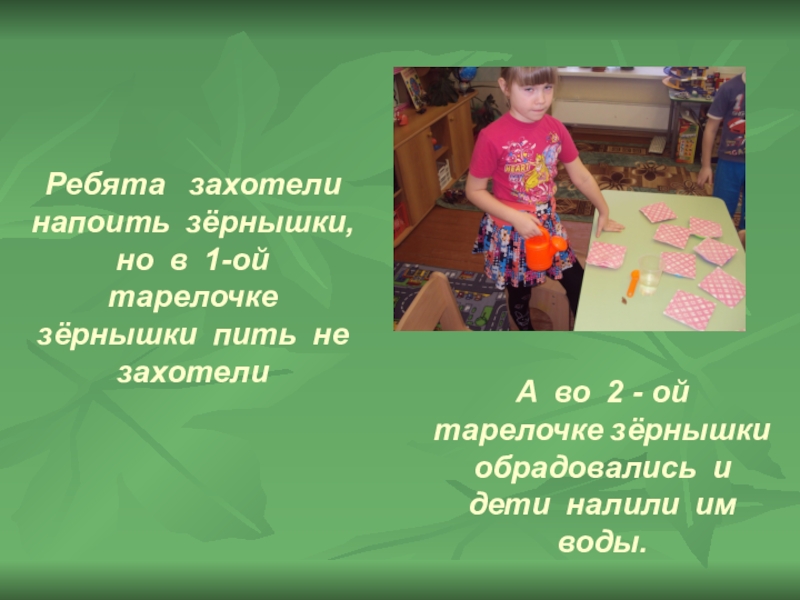 Ребята захотели напоить зёрнышки, но в 1-ой тарелочке зёрнышки пить не захотели

А во 2 - ой тарелочке зёрнышки обрадовались и дети налили им воды.